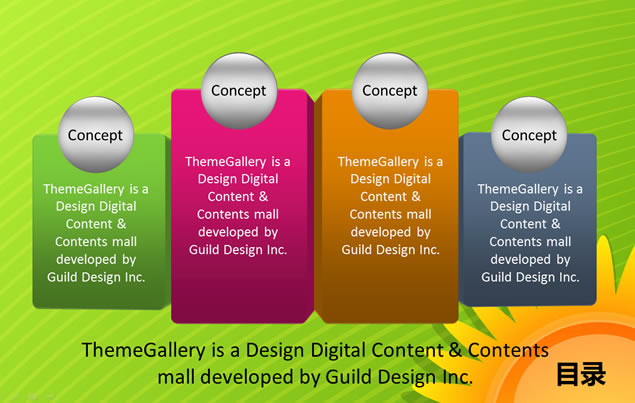 Concept

ThemeGallery is a Design Digital Content & Contents mall developed by Guild Design Inc.

Concept

ThemeGallery is a Design Digital Content & Contents mall developed by Guild Design Inc.

Concept

ThemeGallery is a Design Digital Content & Contents mall developed by Guild Design Inc.

Concept

ThemeGallery is a Design Digital Content & Contents mall developed by Guild Design Inc.

ThemeGallery is a Design Digital Content & Contents mall developed by Guild Design Inc.

目录